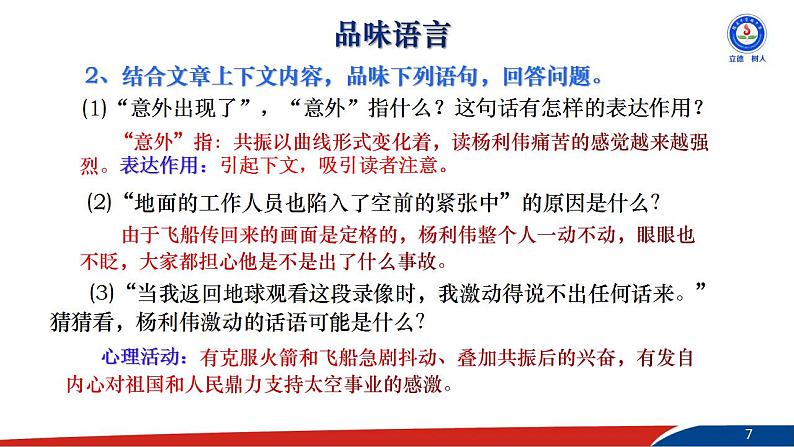 品味语言

立德 树人

2、结合文章上下文内容，品味下列语句，回答问题。

(1)“意外出现了”，“意外”指什么？这句话有怎样的表达作用？

“意外”指：共振以曲线形式变化着，读杨利伟痛苦的感觉越来越强烈。表达作用：引起下文，吸引读者注意。

(2)“地面的工作人员也陷入了空前的紧张中”的原因是什么？

由于飞船传回来的画面是定格的，杨利伟整个人一动不动，眼眼也不眨，大家都担心他是不是出了什么事故。

(3)“当我返回地球观看这段录像时，我激动得说不出任何话来。”猜猜看，杨利伟激动的话语可能是什么？

心理活动：有克服火箭和飞船急剧抖动、叠加共振后的兴奋，有发自内心对祖国和人民鼎力支持太空事业的感激。

7